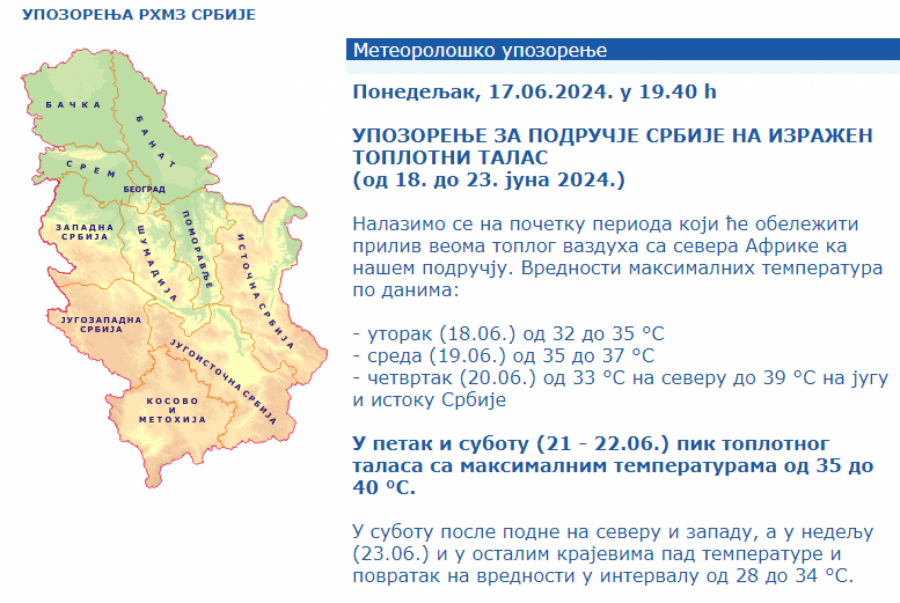 УПОЗОРЕЊА РХМЗ СРБИЈЕ

БАЧКА
БАНАТ
СРЕМ
БЕОГРАД
ЗАПАДНА СРБИЈА
ШУМАДИЈА
ПОМОРАВЉЕ
ИСТОЧНА СРБИЈА
ЈУГОЗАПАДНА СРБИЈА
ЈУГОИСТОЧНА СРБИЈА
КОСОВО И МЕТОХИЈА

Метеоролошко упозорење

Понедељак, 17.06.2024. у 19.40 h

УПОЗОРЕЊЕ ЗА ПОДРУЧЈЕ СРБИЈЕ НА ИЗРАЖЕН ТОПЛОТНИ ТАЛАС
(од 18. до 23. јуна 2024.)

Налазимо се на почетку периода који ће обележити прилив веома топлог ваздуха са севера Африке ка нашем подручју. Вредности максималних температура по данима:

- уторак (18.06.) од 32 до 35 °C
- среда (19.06.) од 35 до 37 °C
- четвртак (20.06.) од 33 °C на северу до 39 °C на југу и истоку Србије

У петак и суботу (21 - 22.06.) пик топлотног таласа са максималним температурама од 35 до 40 °C.

У суботу после подне на северу и западу, а у недељу (23.06.) и у осталим крајевима пад температуре и повратак на вредности у интервалу од 28 до 34 °C.